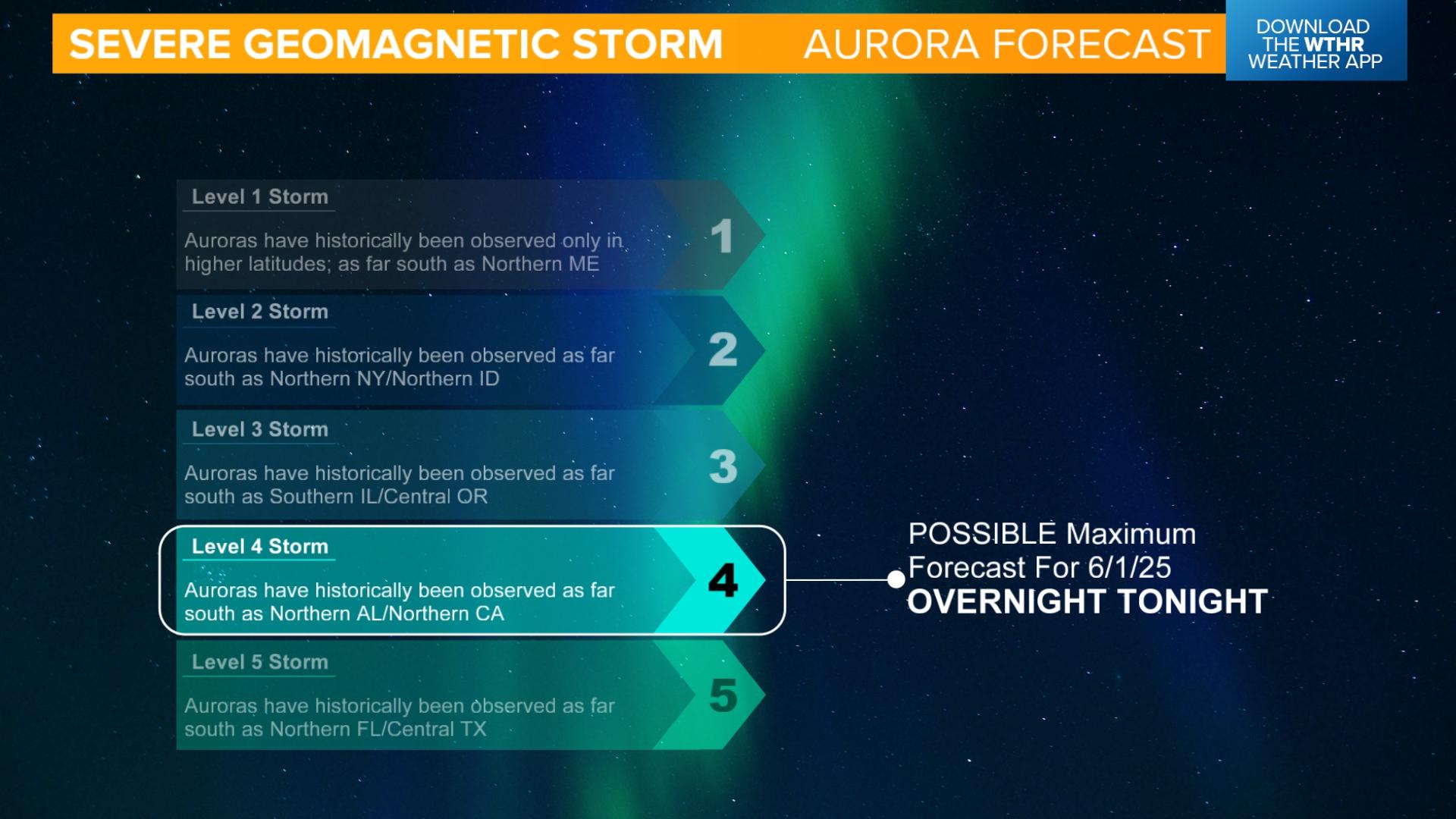 SEVERE GEOMAGNETIC STORM AURORA FORECAST

DOWNLOAD THE WTHR WEATHER APP

Level 1 Storm

Auroras have historically been observed only in higher latitudes; as far south as Northern ME

1

Level 2 Storm

Auroras have historically been observed as far south as Northern NY/Northern ID

2

Level 3 Storm

Auroras have historically been observed as far south as Southern IL/Central OR

3

Level 4 Storm

Auroras have historically been observed as far south as Northern AL/Northern CA

4

POSSIBLE Maximum Forecast For 6/1/25
OVERNIGHT TONIGHT

Level 5 Storm

Auroras have historically been observed as far south as Northern FL/Central TX

5